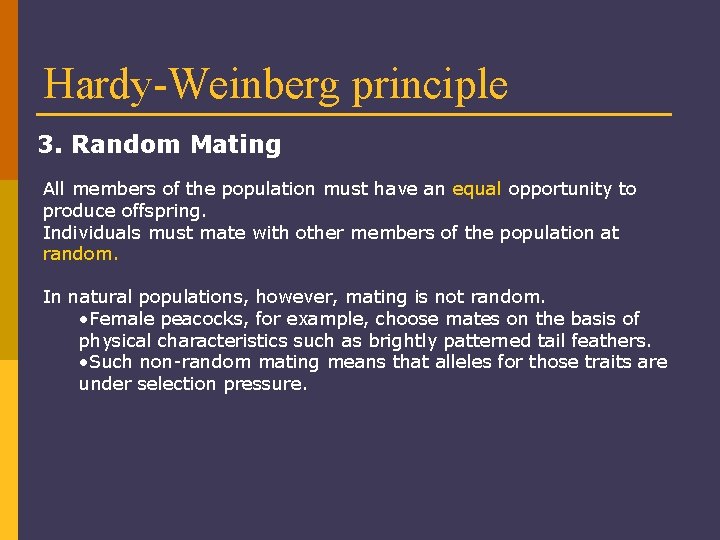 Hardy-Weinberg principle

3. Random Mating

All members of the population must have an equal opportunity to produce offspring.
Individuals must mate with other members of the population at random.

In natural populations, however, mating is not random.
•Female peacocks, for example, choose mates on the basis of physical characteristics such as brightly patterned tail feathers.
•Such non-random mating means that alleles for those traits are under selection pressure.